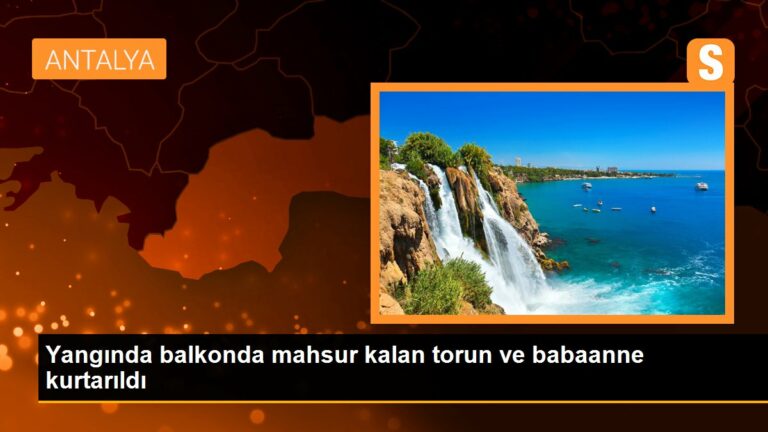 ANTALYA

S

Yangında balkonda mahsur kalan torun ve babaanne kurtarıldı